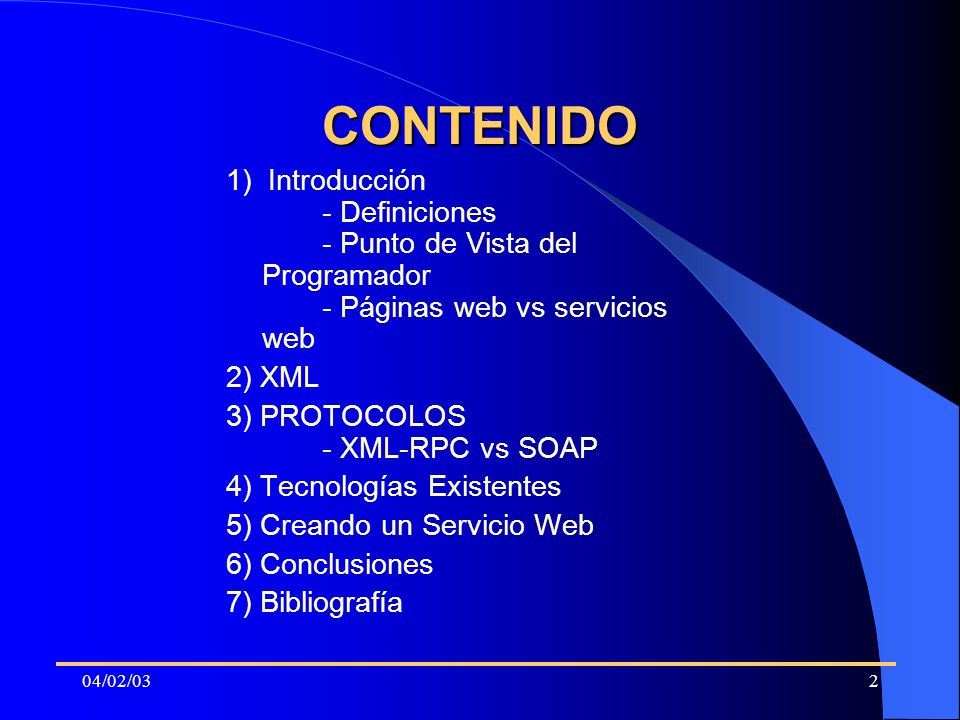 CONTENIDO

1) Introducción
- Definiciones
- Punto de Vista del Programador
- Páginas web vs servicios web

2) XML

3) PROTOCOLOS
- XML-RPC vs SOAP

4) Tecnologías Existentes

5) Creando un Servicio Web

6) Conclusiones

7) Bibliografía

04/02/03

2